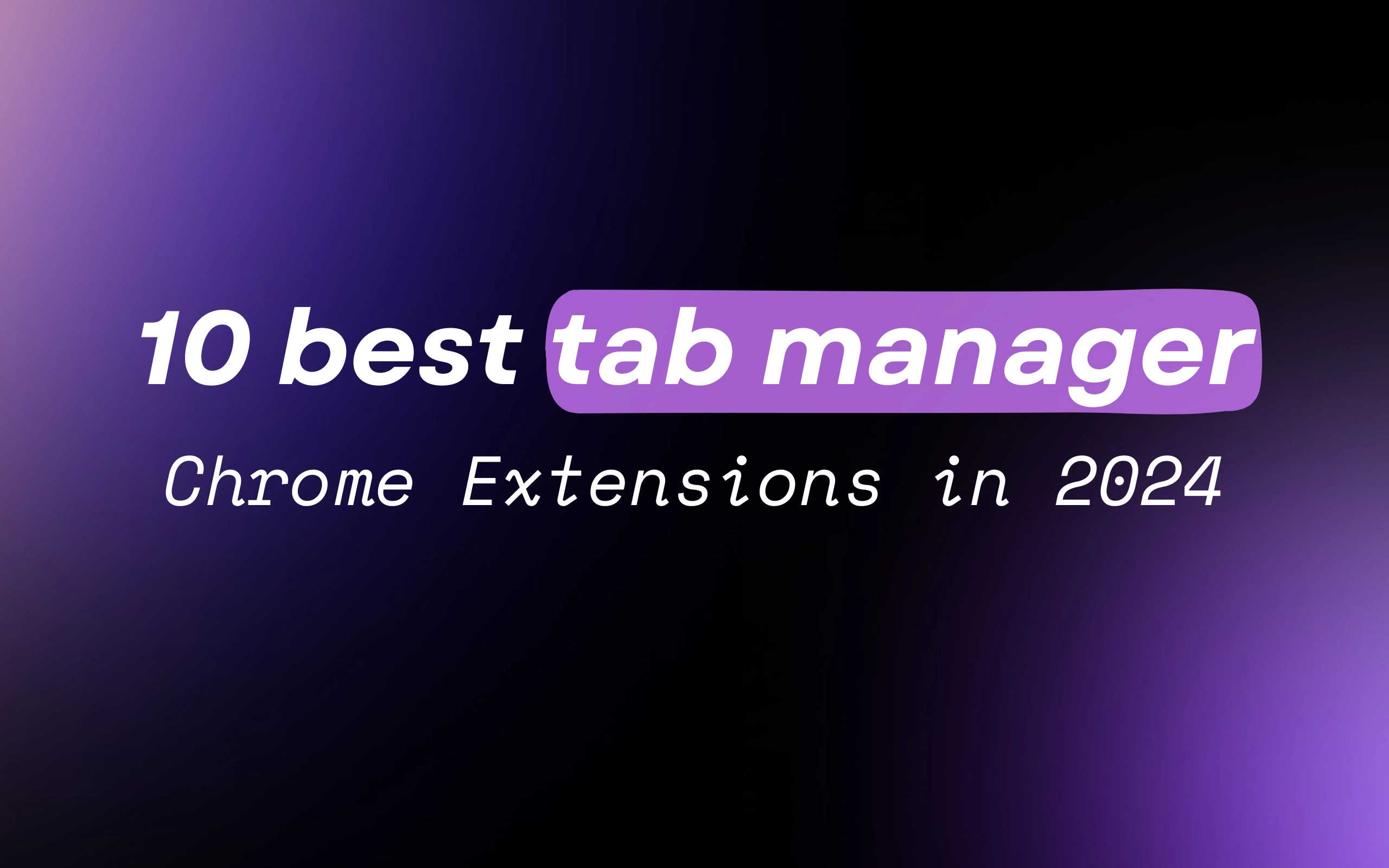 10 best tab manager

Chrome Extensions in 2024